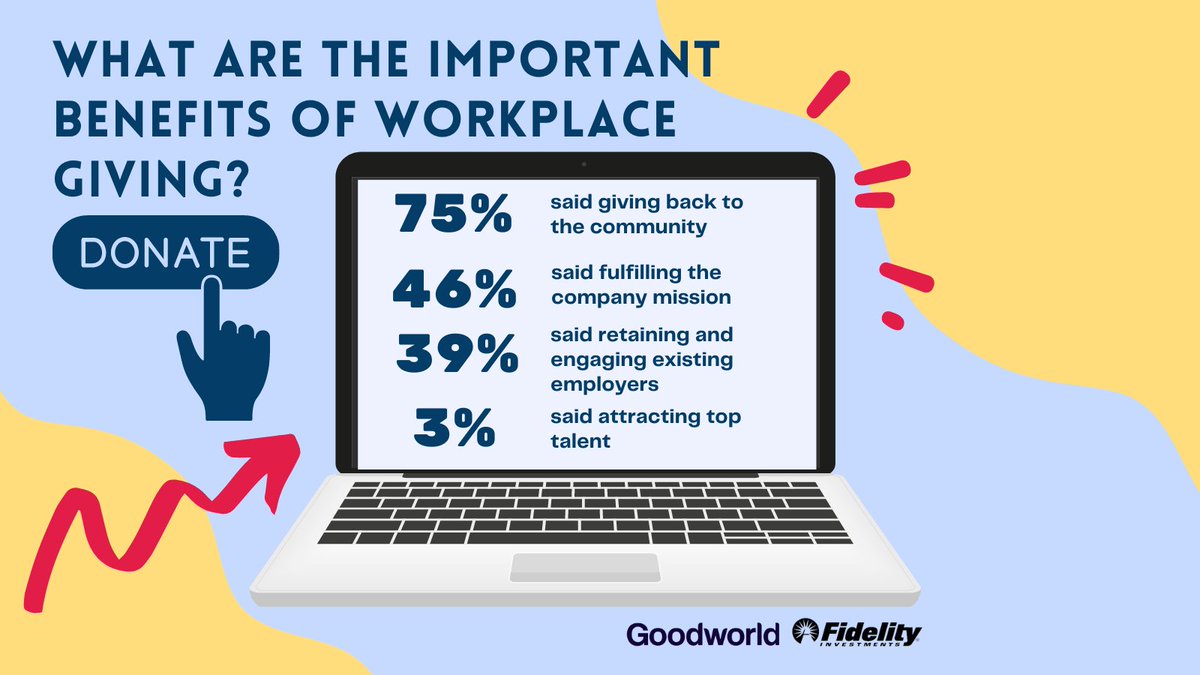 WHAT ARE THE IMPORTANT BENEFITS OF WORKPLACE GIVING?

DONATE

75% said giving back to the community

46% said fulfilling the company mission

39% said retaining and engaging existing employers

3% said attracting top talent

Goodworld Fidelity INVESTMENTS